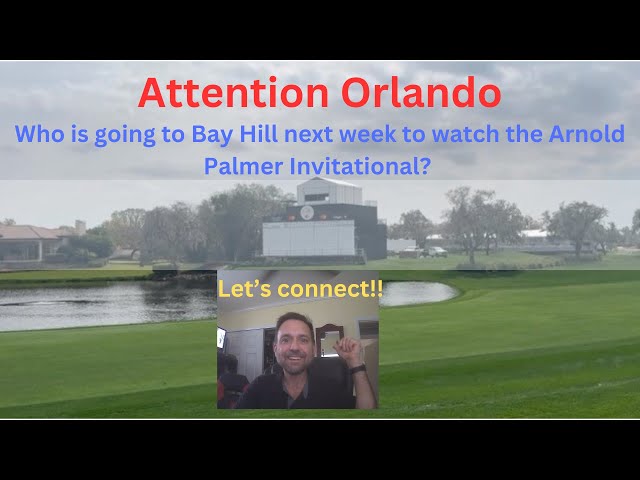 Attention Orlando

Who is going to Bay Hill next week to watch the Arnold Palmer Invitational?

Let's connect!!